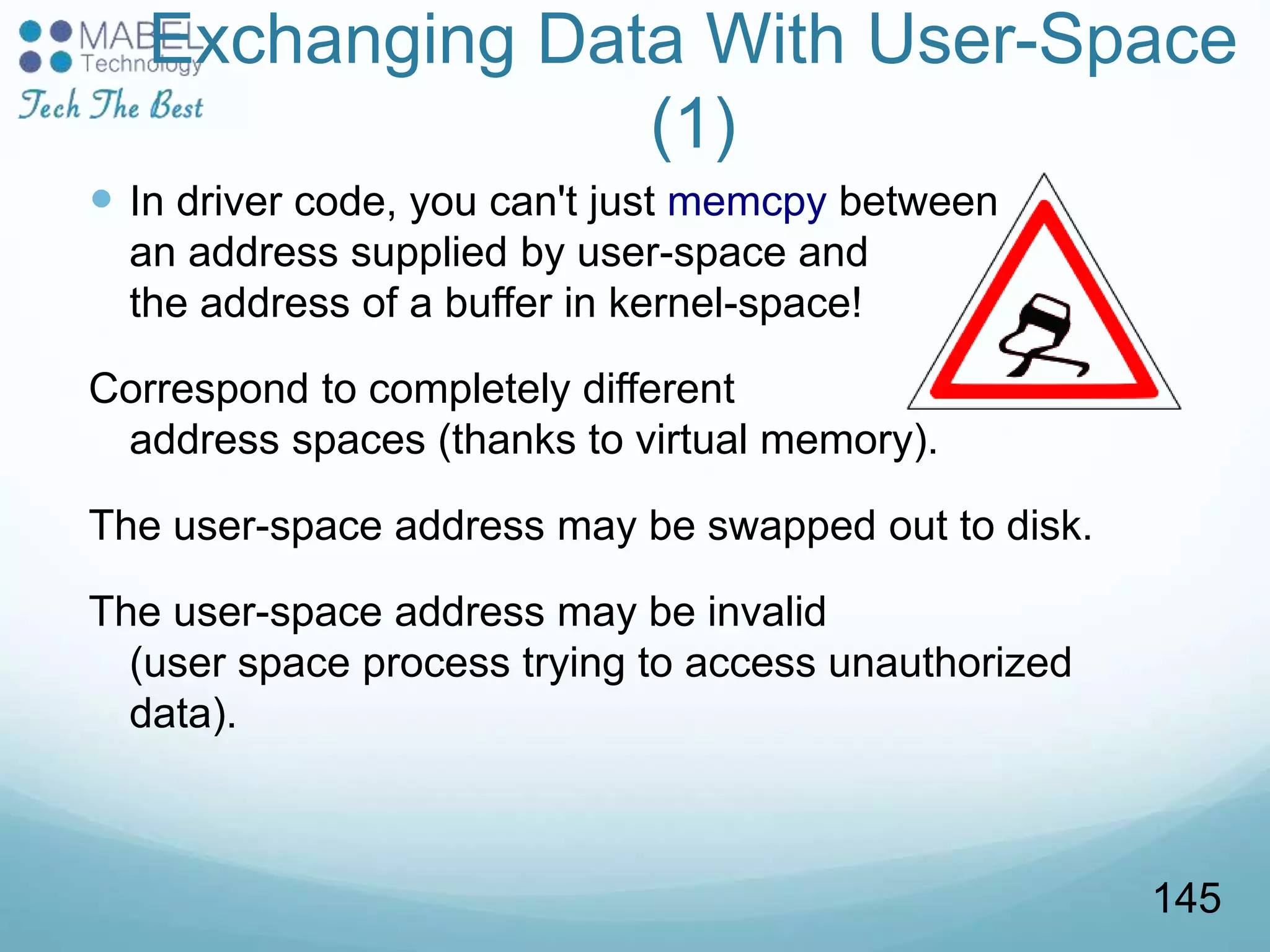 MABEL Technology
Tech The Best

Exchanging Data With User-Space (1)

In driver code, you can't just memcpy between an address supplied by user-space and the address of a buffer in kernel-space!

Correspond to completely different address spaces (thanks to virtual memory).

The user-space address may be swapped out to disk.

The user-space address may be invalid (user space process trying to access unauthorized data).

145